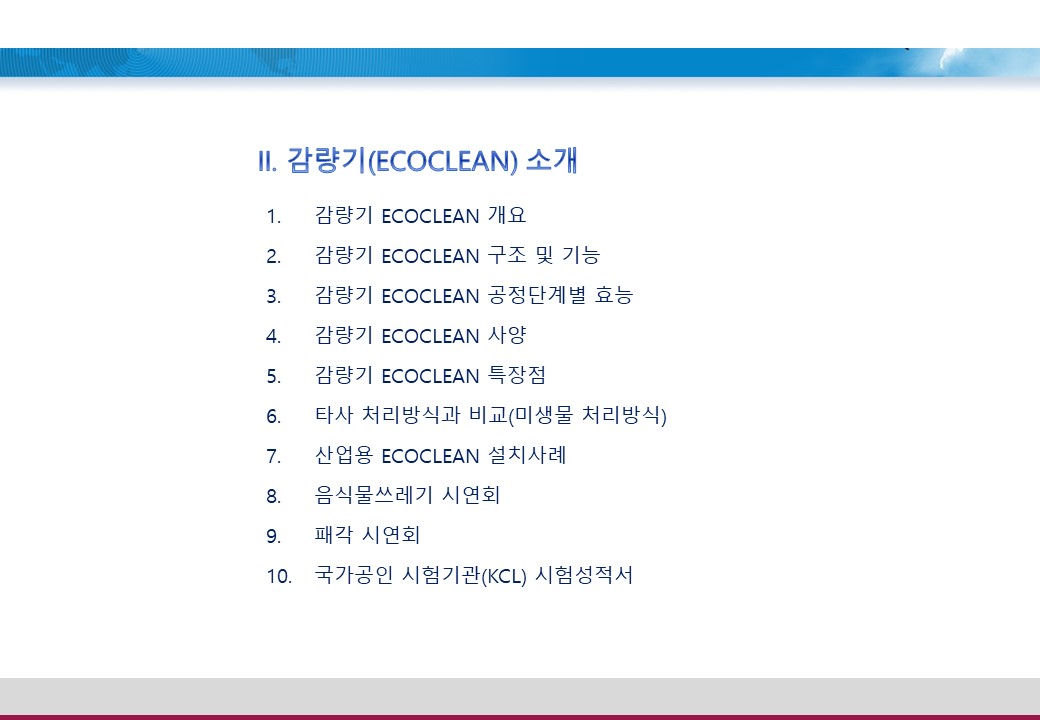 II. 감량기(ECOCLEAN) 소개

1. 감량기 ECOCLEAN 개요
2. 감량기 ECOCLEAN 구조 및 기능
3. 감량기 ECOCLEAN 공정단계별 효능
4. 감량기 ECOCLEAN 사양
5. 감량기 ECOCLEAN 특장점
6. 타사 처리방식과 비교(미생물 처리방식)
7. 산업용 ECOCLEAN 설치사례
8. 음식물쓰레기 시연회
9. 패각 시연회
10. 국가공인 시험기관(KCL) 시험성적서